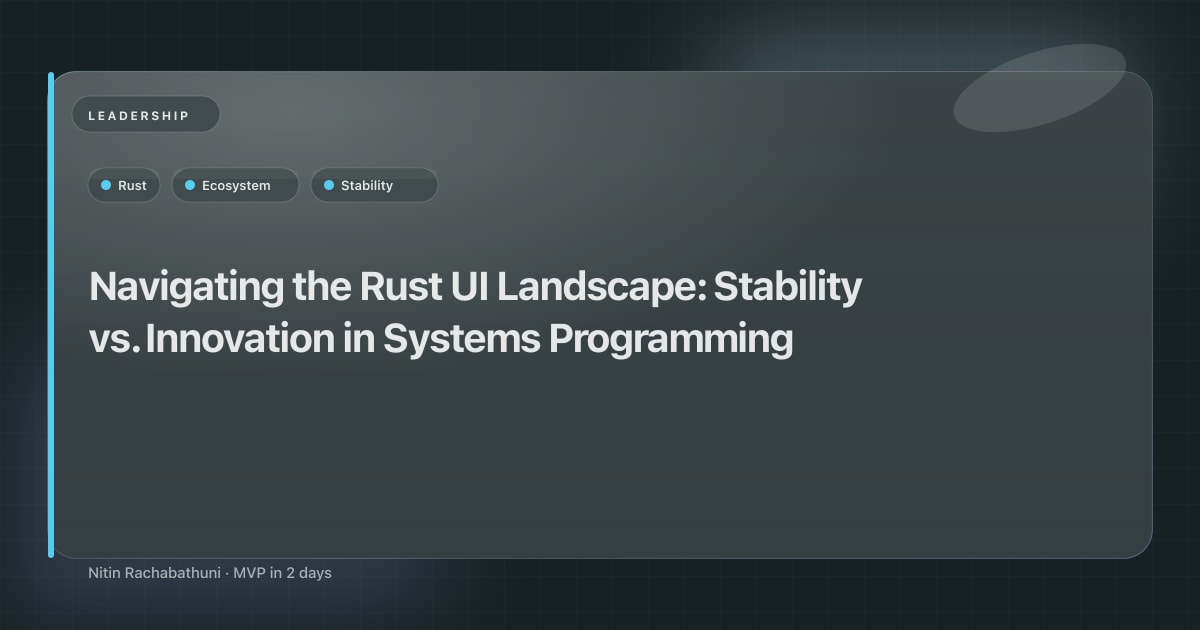 LEADERSHIP

Rust
Ecosystem
Stability

Navigating the Rust UI Landscape: Stability vs. Innovation in Systems Programming

Nitin Rachabathuni · MVP in 2 days